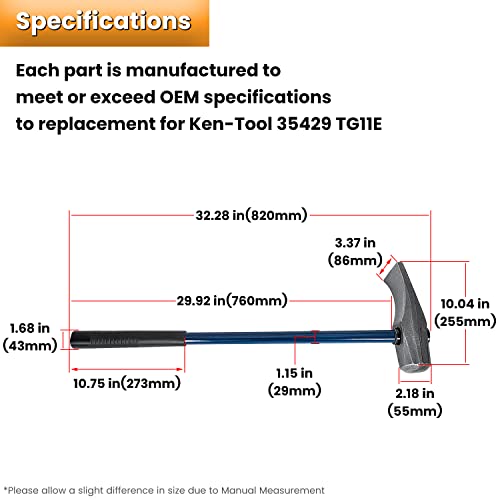 Specifications

Each part is manufactured to meet or exceed OEM specifications to replacement for Ken-Tool 35429 TG11E

32.28 in(820mm)

3.37 in (86mm)

29.92 in(760mm)

10.04 in (255mm)

1.68 in (43mm)

10.75 in(273mm)

1.15 in (29mm)

2.18 in (55mm)

*Please allow a slight difference in size due to Manual Measurement